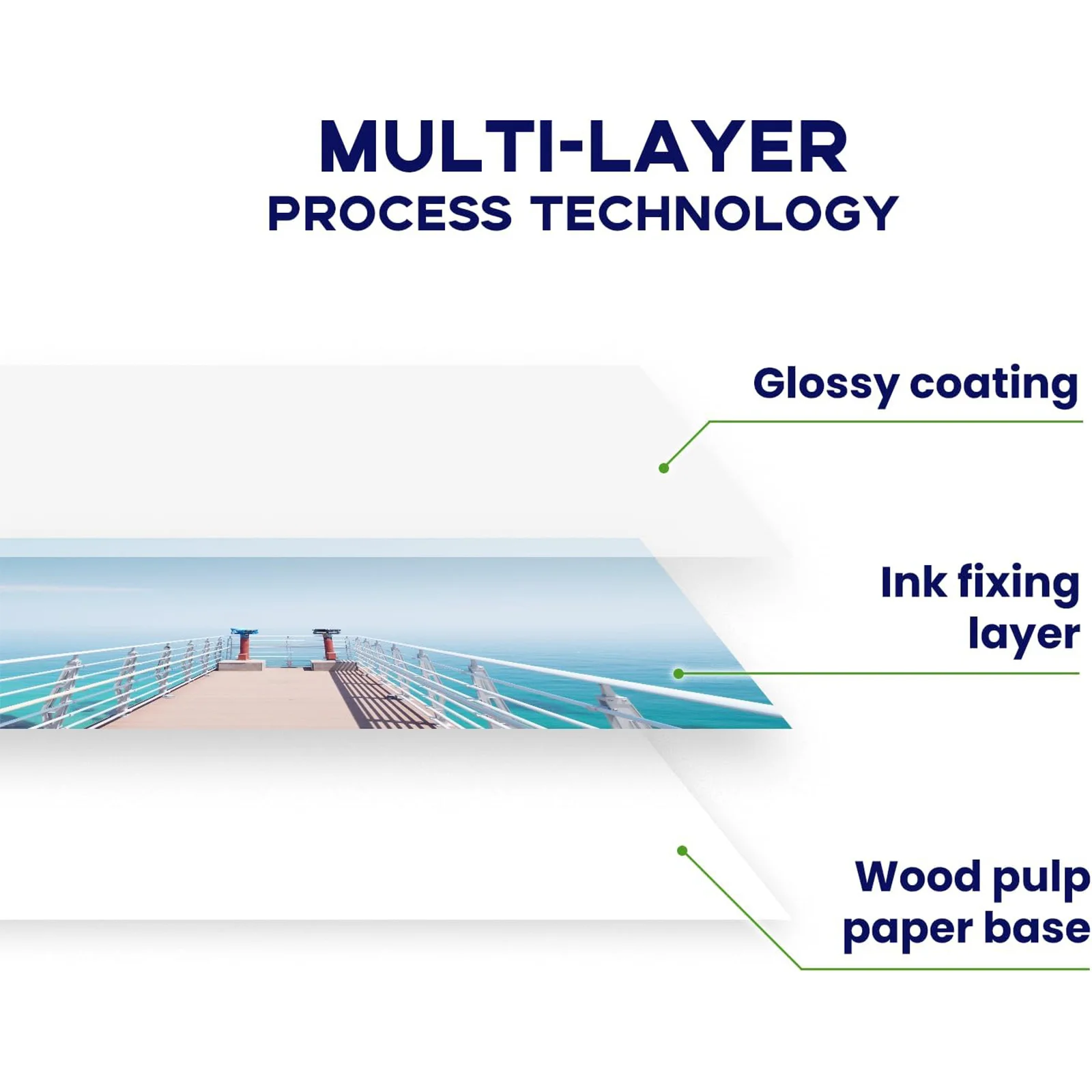 MULTI-LAYER
PROCESS TECHNOLOGY

Glossy coating

Ink fixing layer

Wood pulp paper base